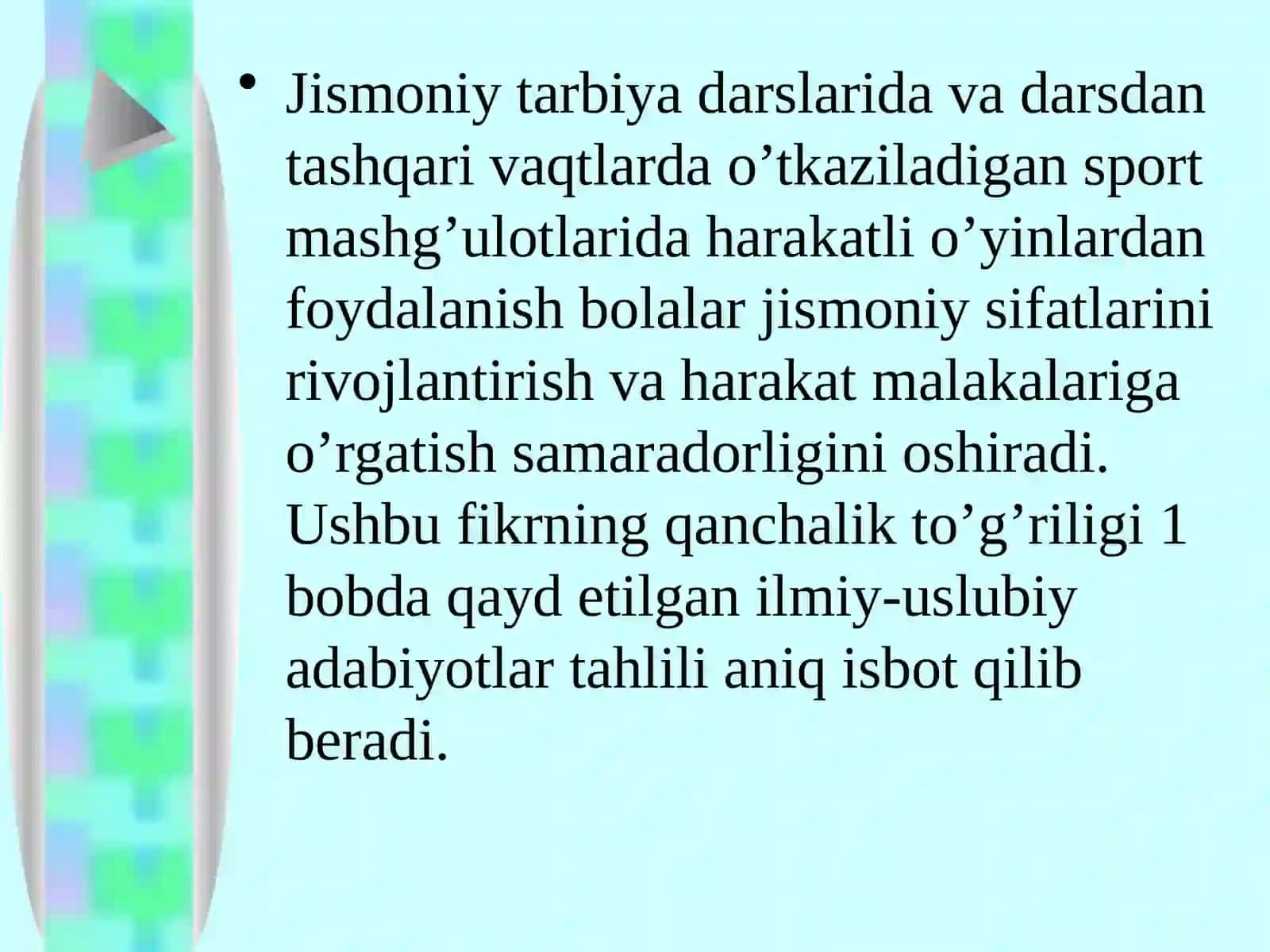 • Jismoniy tarbiya darslarida va darsdan tashqari vaqtlarda o’tkaziladigan sport mashg’ulotlarida harakatli o’yinlardan foydalanish bolalar jismoniy sifatlarini rivojlantirish va harakat malakalariga o’rgatish samaradorligini oshiradi. Ushbu fikrning qanchalik to’g’riligi 1 bobda qayd etilgan ilmiy-uslubiy adabiyotlar tahlili aniq isbot qilib beradi.